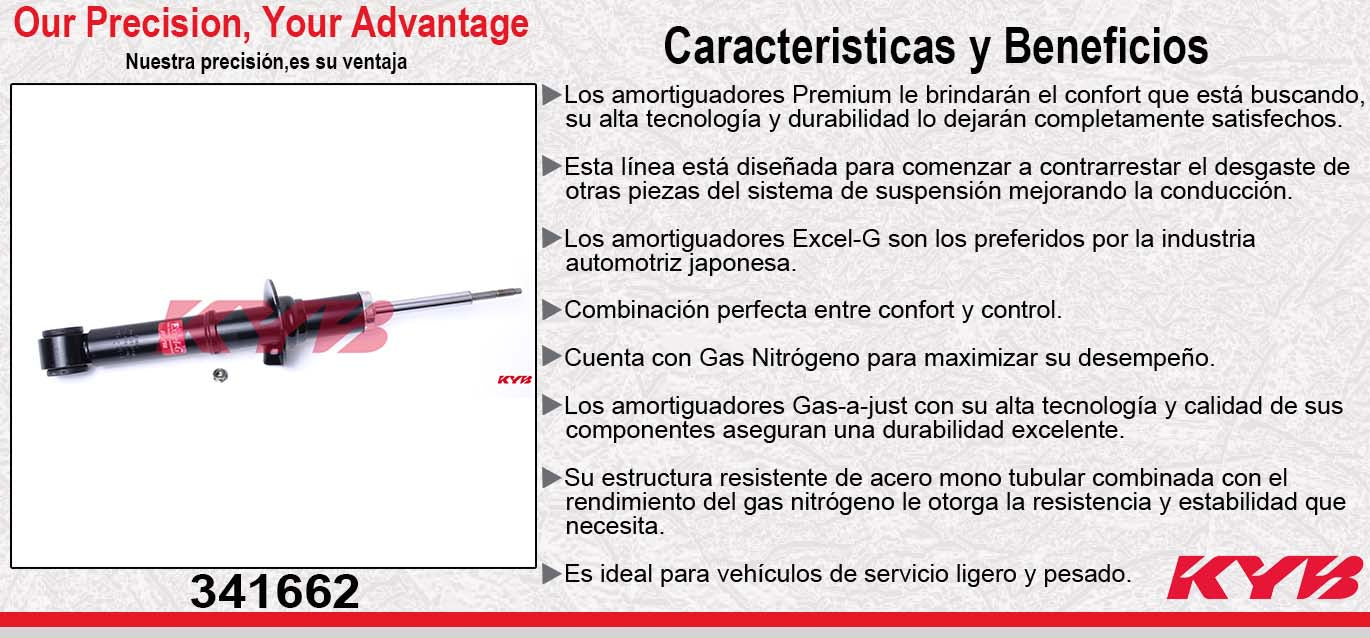 Our Precision, Your Advantage
Nuestra precisión,es su ventaja

KYB
KYB

341662

Caracteristicas y Beneficios

▶Los amortiguadores Premium le brindarán el confort que está buscando, su alta tecnología y durabilidad lo dejarán completamente satisfechos.

▶Esta línea está diseñada para comenzar a contrarrestar el desgaste de otras piezas del sistema de suspensión mejorando la conducción.

▶Los amortiguadores Excel-G son los preferidos por la industria automotriz japonesa.

▶Combinación perfecta entre confort y control.

▶Cuenta con Gas Nitrógeno para maximizar su desempeño.

▶Los amortiguadores Gas-a-just con su alta tecnología y calidad de sus componentes aseguran una durabilidad excelente.

▶Su estructura resistente de acero mono tubular combinada con el rendimiento del gas nitrógeno le otorga la resistencia y estabilidad que necesita.

▶Es ideal para vehículos de servicio ligero y pesado.

KYB